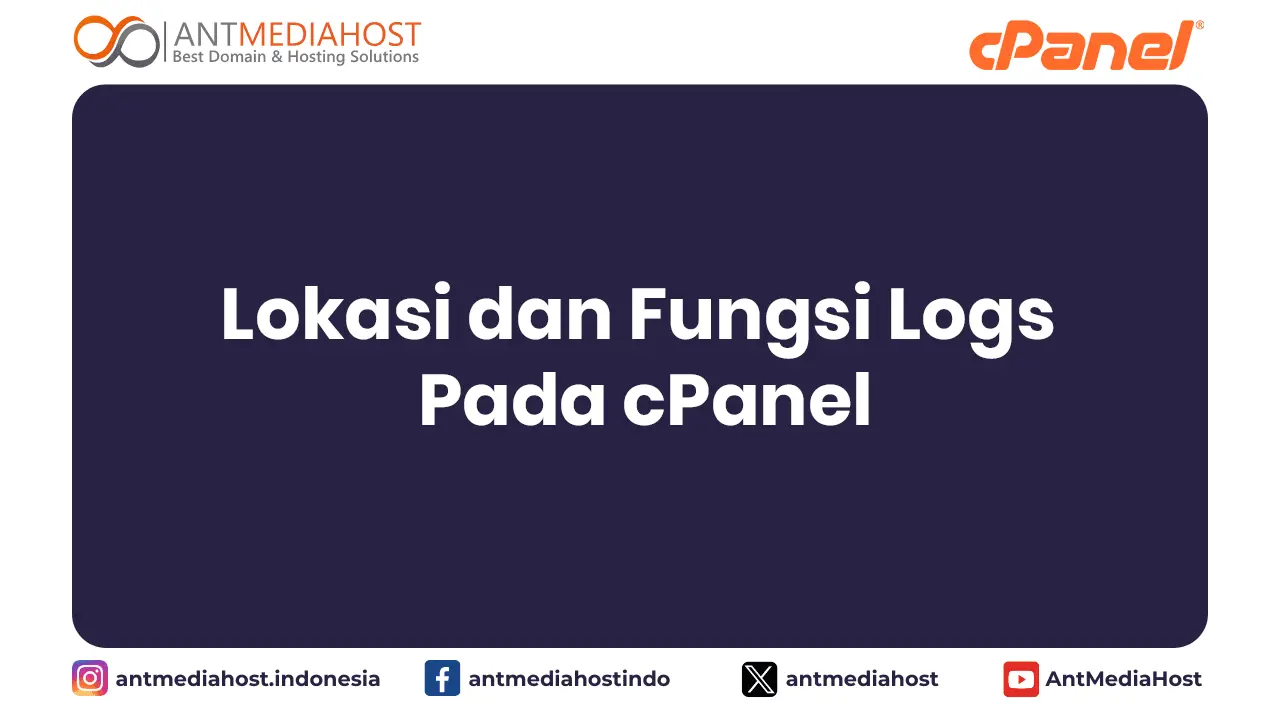 ANTMEDIAHOST
Best Domain & Hosting Solutions

cPanel®

Lokasi dan Fungsi Logs Pada cPanel

antmediahost.indonesia
antmediahostindo
antmediahost
AntMediaHost